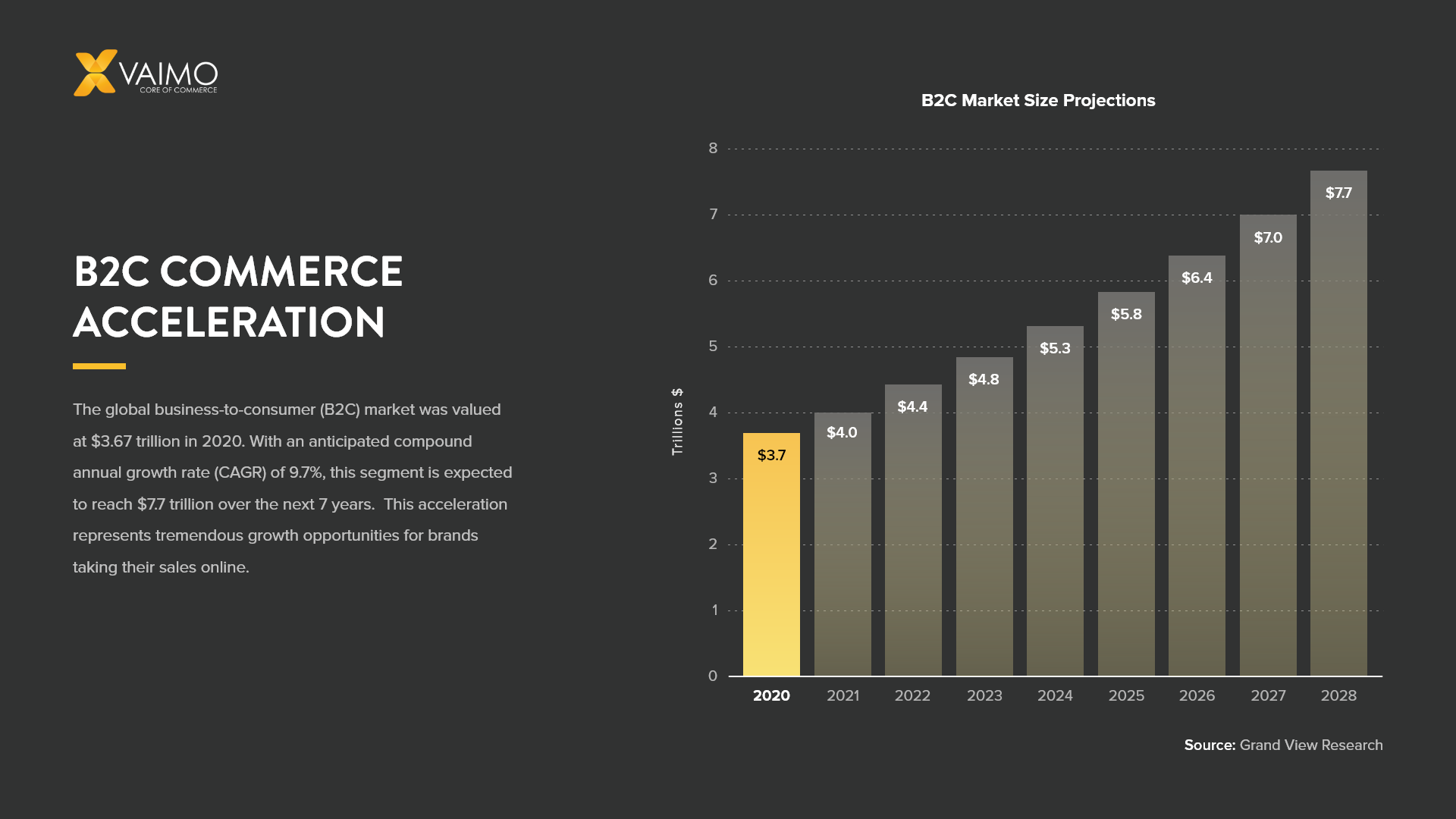 VAIMO
CORE OF COMMERCE

B2C COMMERCE ACCELERATION

The global business-to-consumer (B2C) market was valued at $3.67 trillion in 2020. With an anticipated compound annual growth rate (CAGR) of 9.7%, this segment is expected to reach $7.7 trillion over the next 7 years. This acceleration represents tremendous growth opportunities for brands taking their sales online.

B2C Market Size Projections

Trillions $

8
7
6
5
4
3
2
1
0

$3.7
$4.0
$4.4
$4.8
$5.3
$5.8
$6.4
$7.0
$7.7

2020
2021
2022
2023
2024
2025
2026
2027
2028

Source: Grand View Research